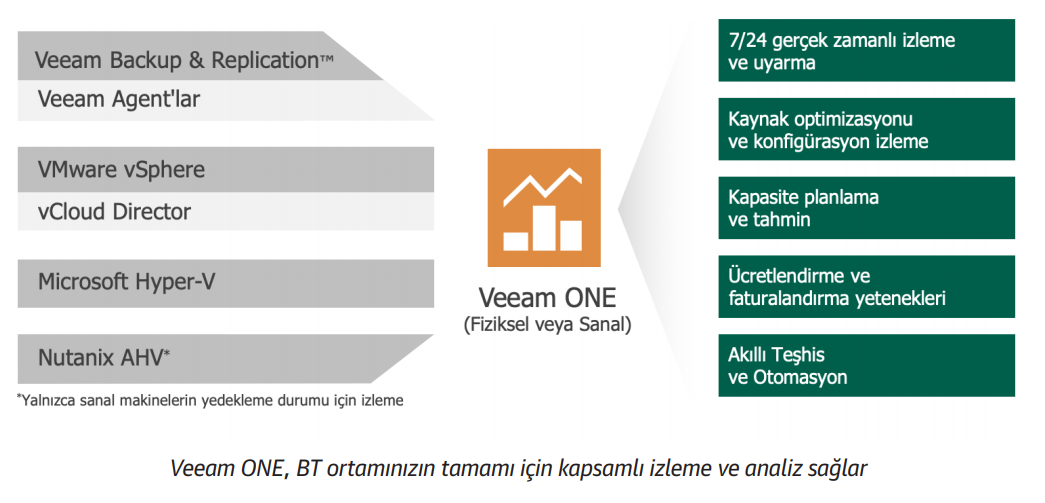 Veeam Backup & Replication™
Veeam Agent'lar

VMware vSphere
vCloud Director

Microsoft Hyper-V

Nutanix AHV*

*Yalnızca sanal makinelerin yedekleme durumu için izleme

Veeam ONE
(Fiziksel veya Sanal)

7/24 gerçek zamanlı izleme ve uyarma

Kaynak optimizasyonu ve konfigürasyon izleme

Kapasite planlama ve tahmin

Ücretlendirme ve faturalandırma yetenekleri

Akıllı Teşhis ve Otomasyon

Veeam ONE, BT ortamınızın tamamı için kapsamlı izleme ve analiz sağlar